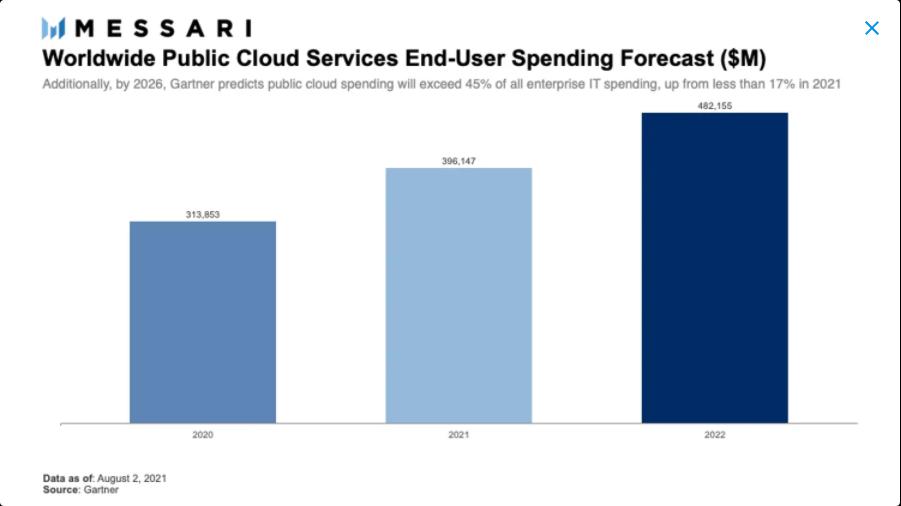 MESSARI

Worldwide Public Cloud Services End-User Spending Forecast ($M)

Additionally, by 2026, Gartner predicts public cloud spending will exceed 45% of all enterprise IT spending, up from less than 17% in 2021

313,853
396,147
482,155

2020
2021
2022

Data as of: August 2, 2021
Source: Gartner